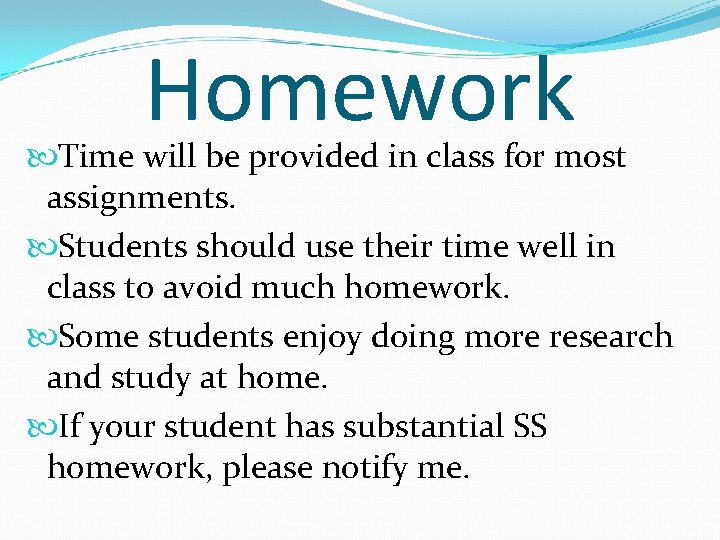 Homework

Time will be provided in class for most assignments.

Students should use their time well in class to avoid much homework.

Some students enjoy doing more research and study at home.

If your student has substantial SS homework, please notify me.